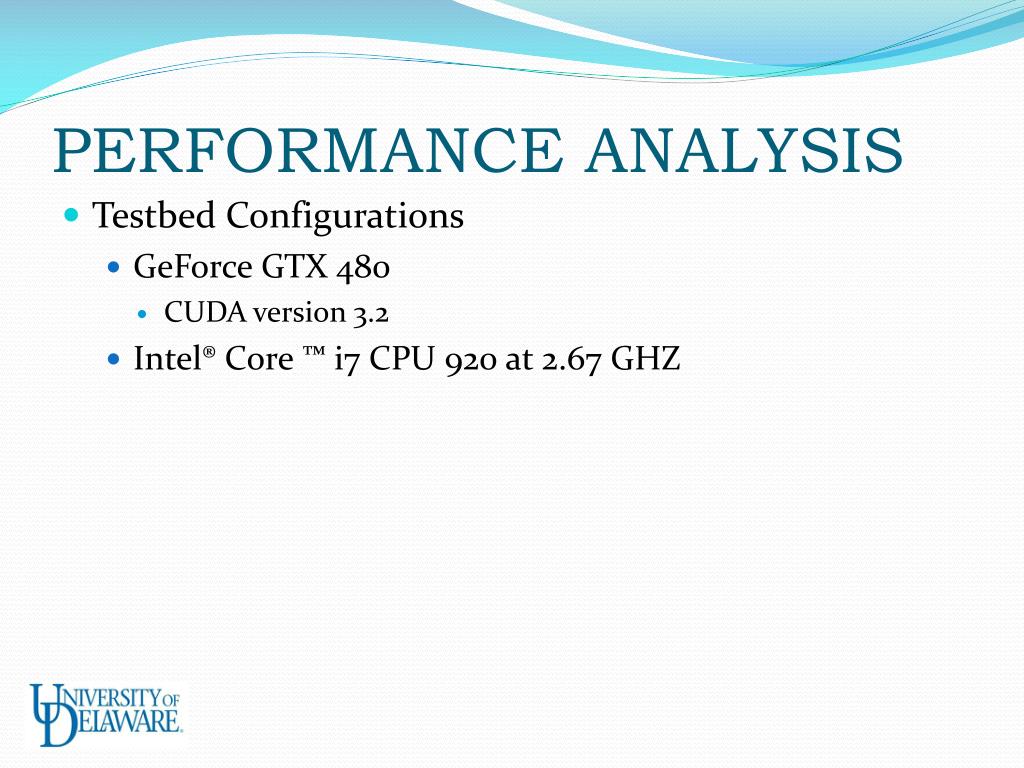 PERFORMANCE ANALYSIS

- Testbed Configurations
  - GeForce GTX 480
    - CUDA version 3.2
  - Intel® Core ™ i7 CPU 920 at 2.67 GHZ

UNIVERSITY OF DELAWARE.